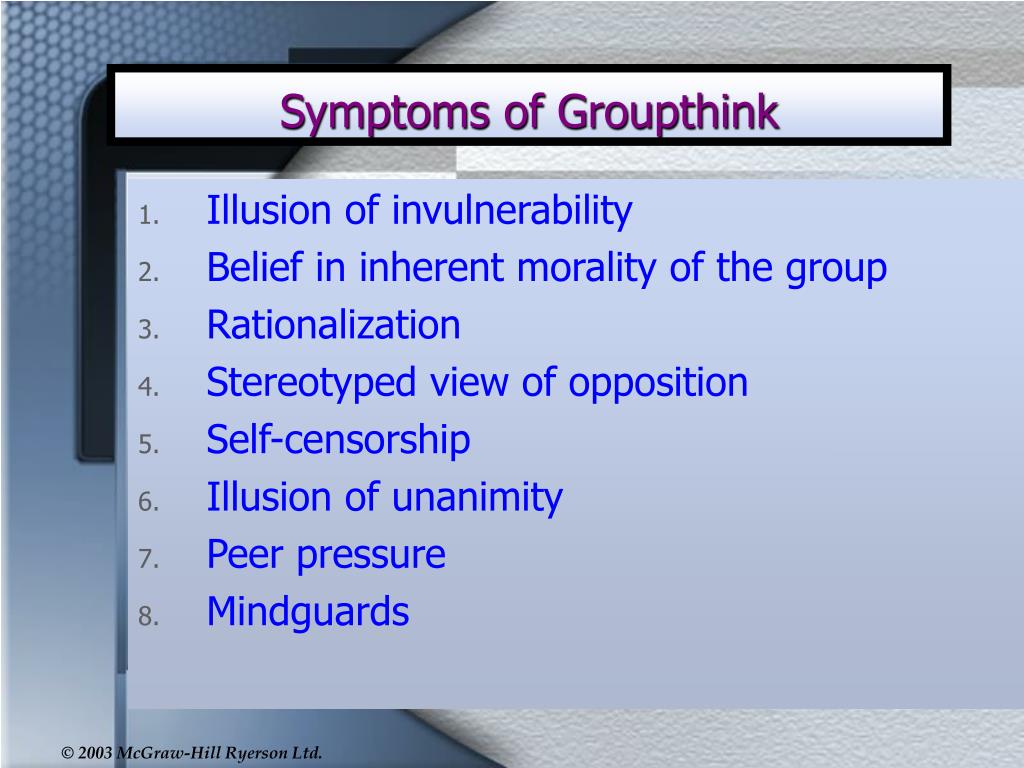 Symptoms of Groupthink

1. Illusion of invulnerability
2. Belief in inherent morality of the group
3. Rationalization
4. Stereotyped view of opposition
5. Self-censorship
6. Illusion of unanimity
7. Peer pressure
8. Mindguards

© 2003 McGraw-Hill Ryerson Ltd.